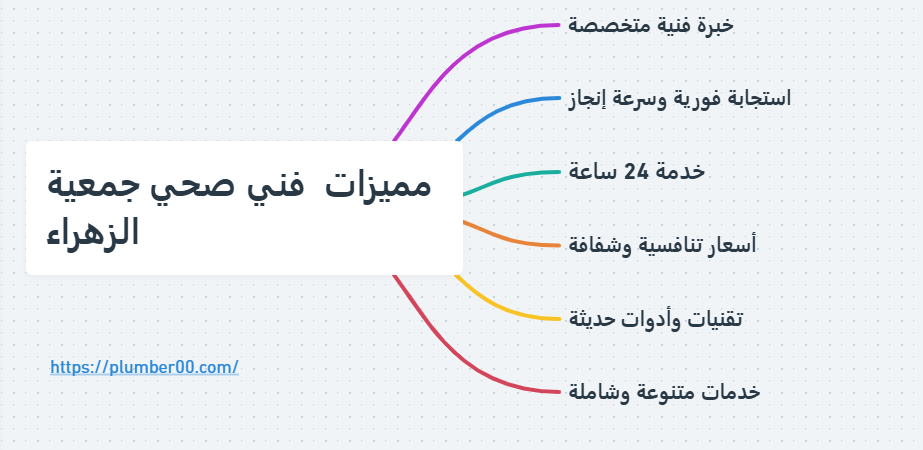 مميزات فني صحي جمعية الزهراء

خبرة فنية متخصصة

استجابة فورية وسرعة إنجاز

خدمة 24 ساعة

أسعار تنافسية وشفافة

تقنيات وأدوات حديثة

خدمات متنوعة وشاملة

https://plumber00.com/